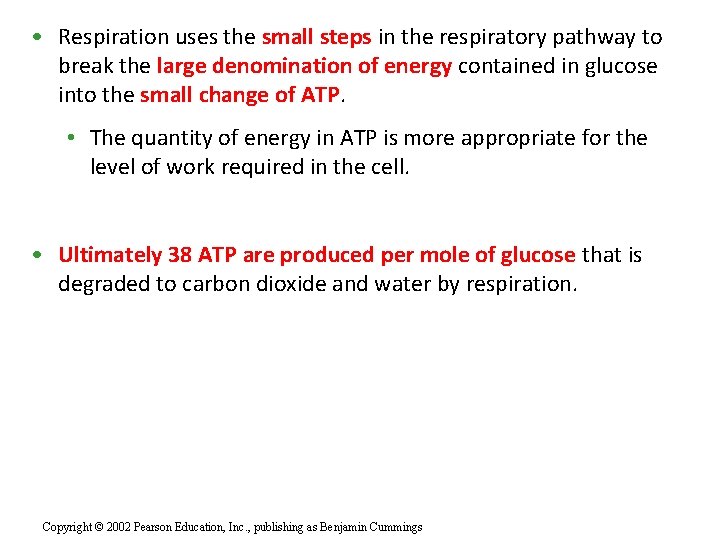 • Respiration uses the small steps in the respiratory pathway to break the large denomination of energy contained in glucose into the small change of ATP.

• The quantity of energy in ATP is more appropriate for the level of work required in the cell.

• Ultimately 38 ATP are produced per mole of glucose that is degraded to carbon dioxide and water by respiration.

Copyright © 2002 Pearson Education, Inc., publishing as Benjamin Cummings